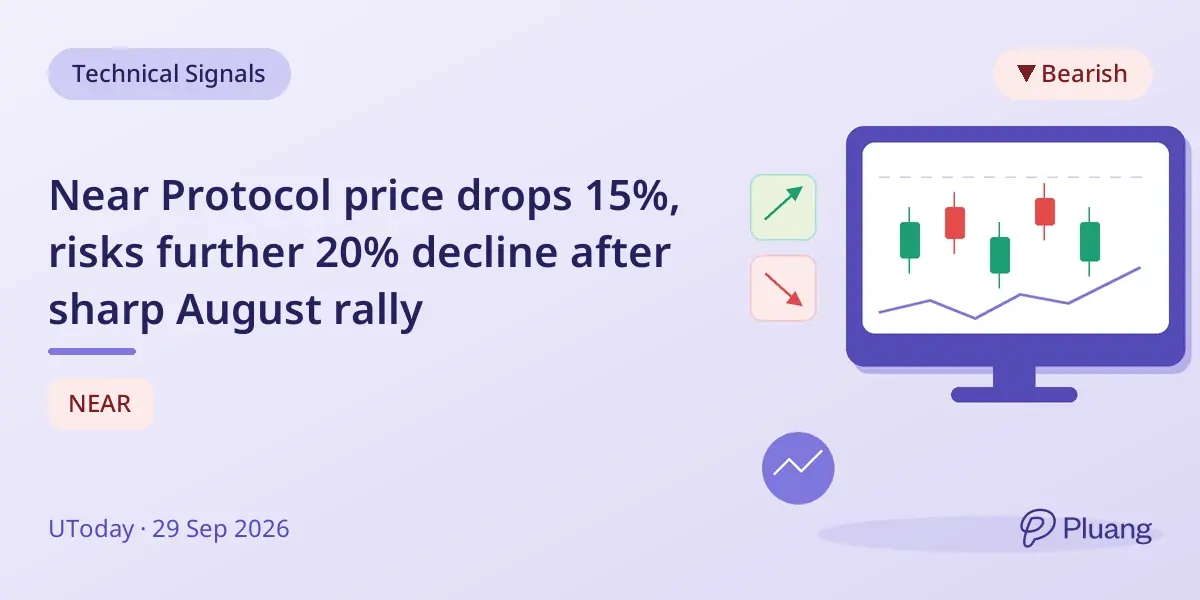 Technical Signals

▼ Bearish

Near Protocol price drops 15%, risks further 20% decline after sharp August rally

NEAR

UToday · 29 Sep 2026

Pluang